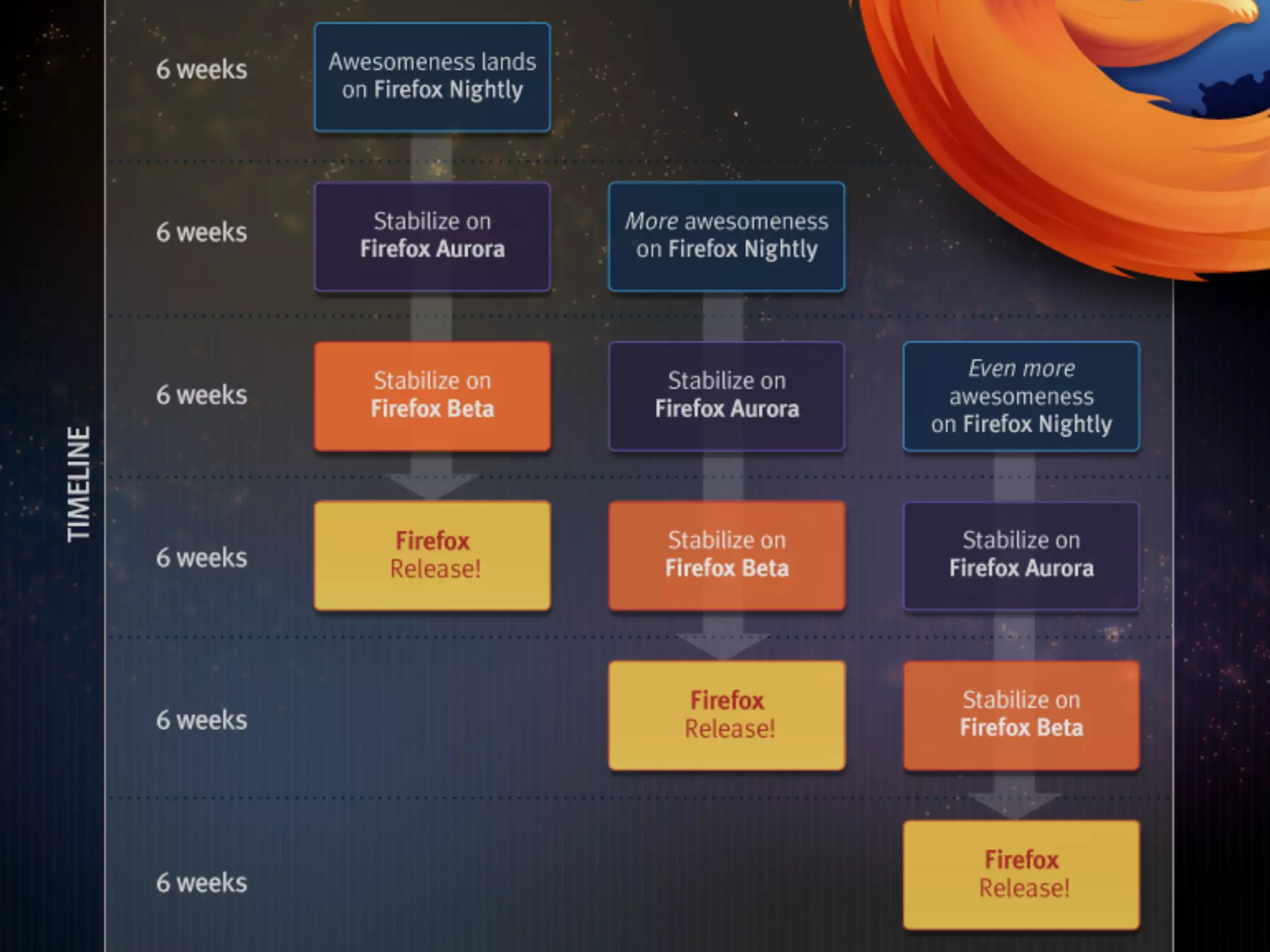 TIMELINE

6 weeks

Awesomeness lands on Firefox Nightly

6 weeks

Stabilize on Firefox Aurora

More awesomeness on Firefox Nightly

6 weeks

Stabilize on Firefox Beta

Stabilize on Firefox Aurora

Even more awesomeness on Firefox Nightly

6 weeks

Firefox Release!

Stabilize on Firefox Beta

Stabilize on Firefox Aurora

6 weeks

Firefox Release!

Stabilize on Firefox Beta

6 weeks

Firefox Release!